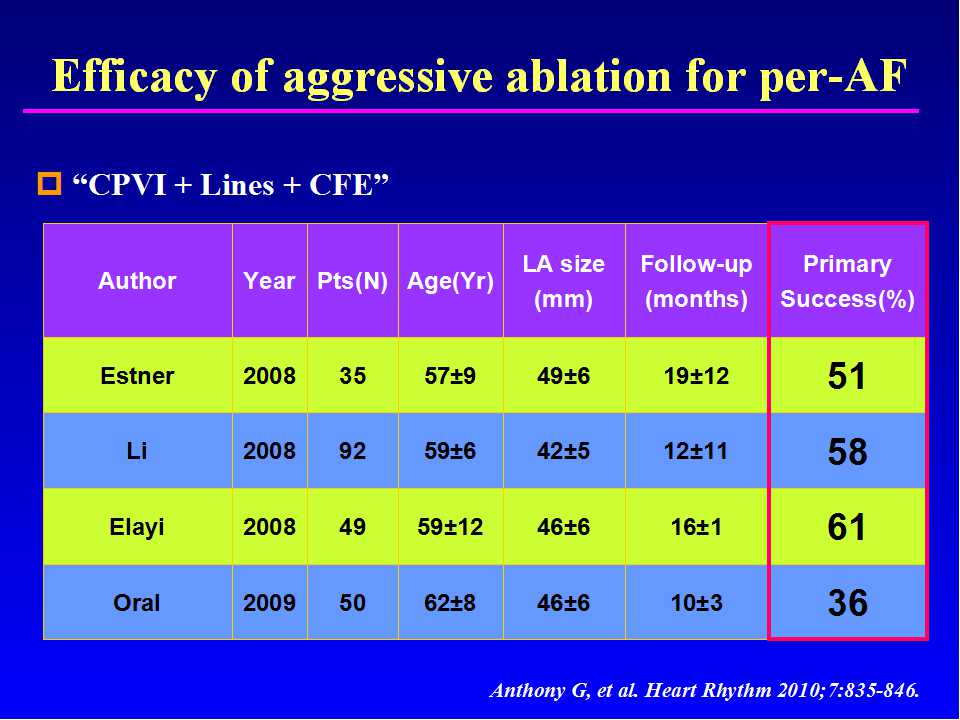 Efficacy of aggressive ablation for per-AF

“CPVI + Lines + CFE”

| Author | Year | Pts(N) | Age(Yr) | LA size (mm) | Follow-up (months) | Primary Success(%) |
|---|---|---|---|---|---|---|
| Estner | 2008 | 35 | 57±9 | 49±6 | 19±12 | 51 |
| Li | 2008 | 92 | 59±6 | 42±5 | 12±11 | 58 |
| Elayi | 2008 | 49 | 59±12 | 46±6 | 16±1 | 61 |
| Oral | 2009 | 50 | 62±8 | 46±6 | 10±3 | 36 |

Anthony G, et al. Heart Rhythm 2010;7:835-846.